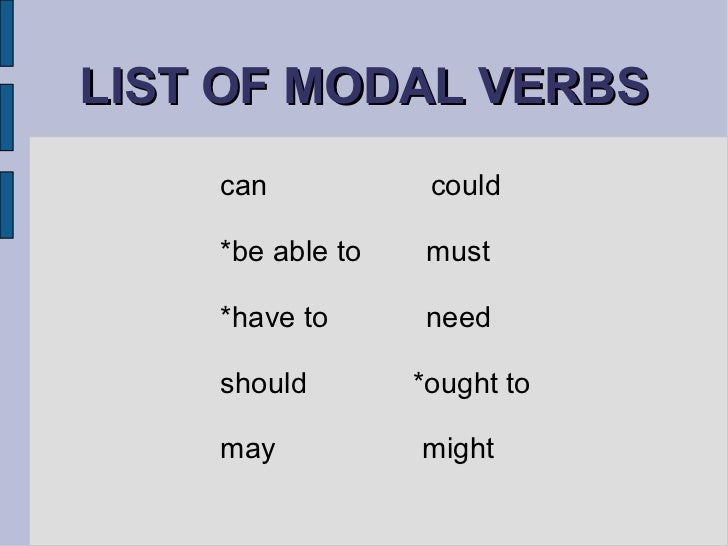 LIST OF MODAL VERBS

can could

*be able to must

*have to need

should *ought to

may might